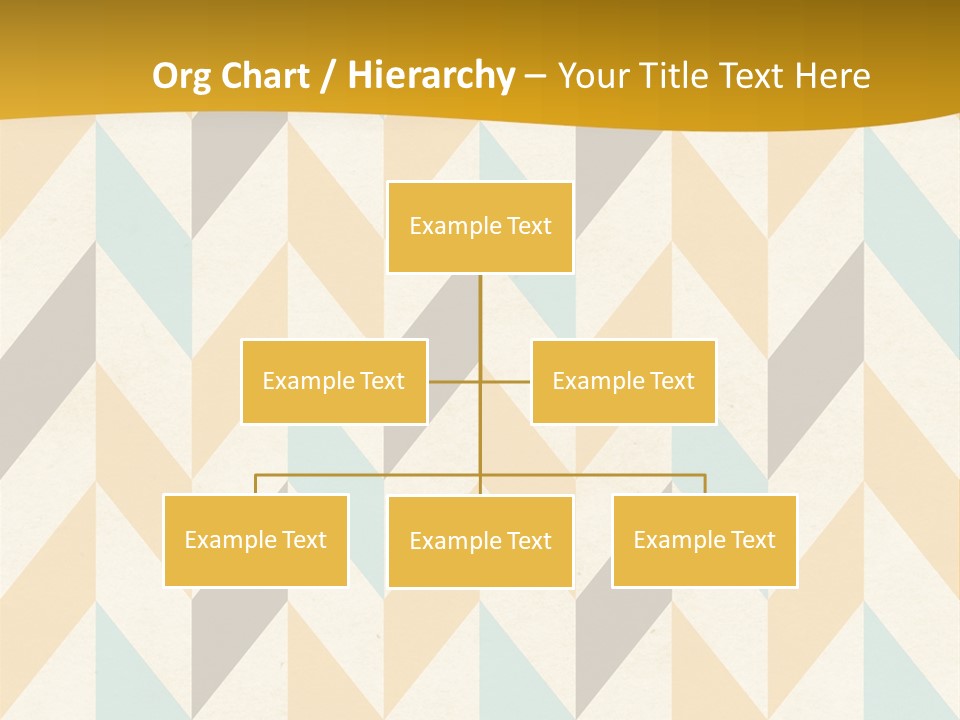 Org Chart / Hierarchy – Your Title Text Here

Example Text

Example Text

Example Text

Example Text

Example Text

Example Text